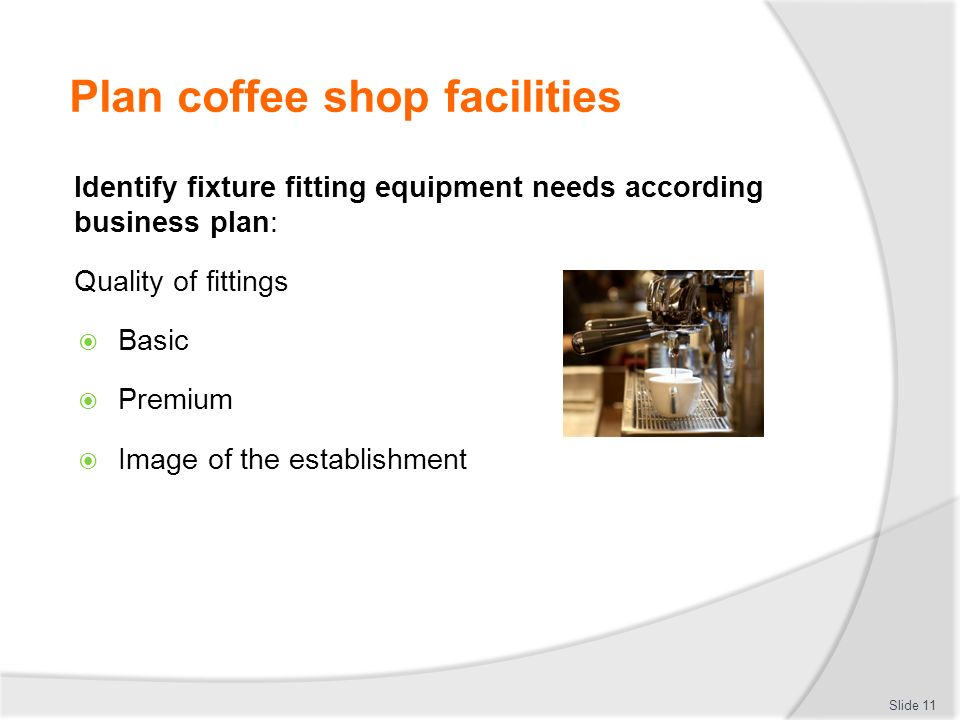 Plan coffee shop facilities

Identify fixture fitting equipment needs according business plan:

Quality of fittings

Basic

Premium

Image of the establishment

Slide 11